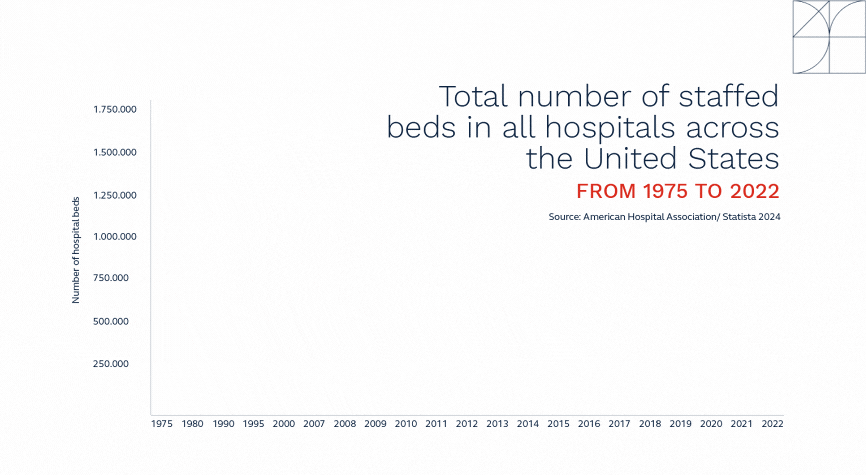 Total number of staffed beds in all hospitals across the United States

FROM 1975 TO 2022

Source: American Hospital Association/ Statista 2024

Number of hospital beds

1.750.000
1.500.000
1.250.000
1.000.000
750.000
500.000
250.000

1975 1980 1990 1995 2000 2007 2008 2009 2010 2011 2012 2013 2014 2015 2016 2017 2018 2019 2020 2021 2022